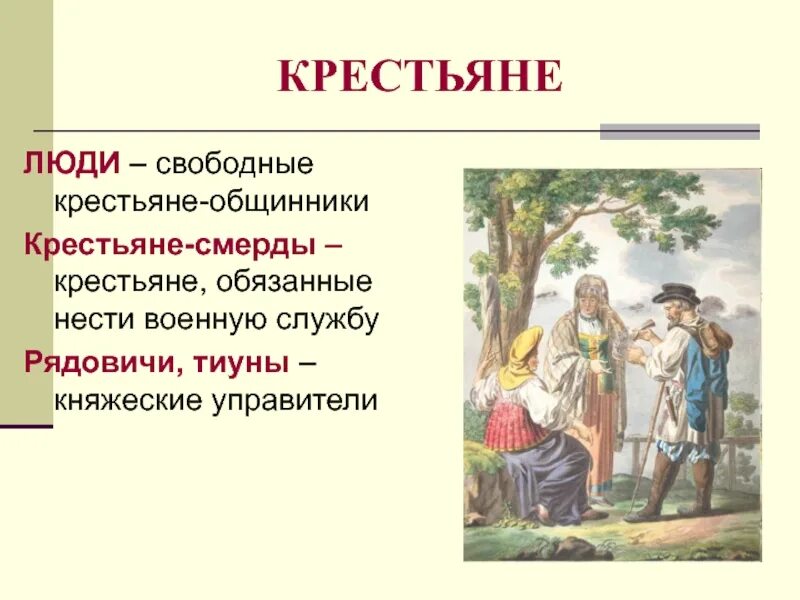 КРЕСТЬЯНЕ

ЛЮДИ – свободные крестьяне-общинники

Крестьяне-смерды – крестьяне, обязанные нести военную службу

Рядовичи, тиуны – княжеские управители